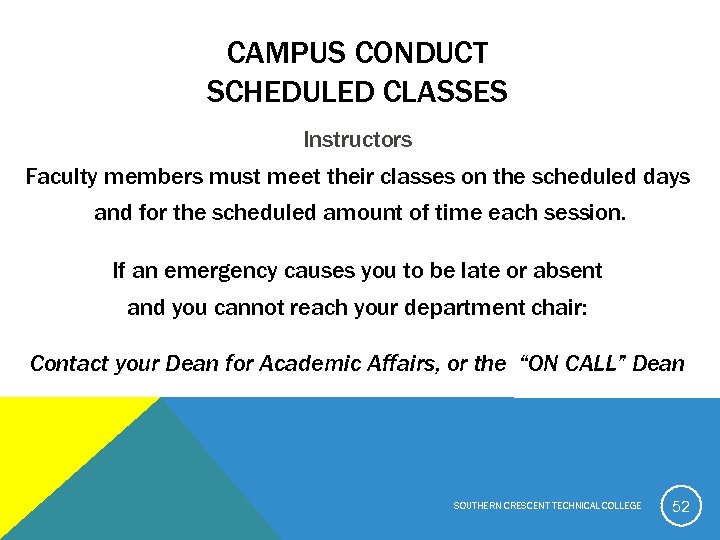 CAMPUS CONDUCT
SCHEDULED CLASSES

Instructors

Faculty members must meet their classes on the scheduled days and for the scheduled amount of time each session.

If an emergency causes you to be late or absent and you cannot reach your department chair:

Contact your Dean for Academic Affairs, or the "ON CALL" Dean

SOUTHERN CRESCENT TECHNICAL COLLEGE

52